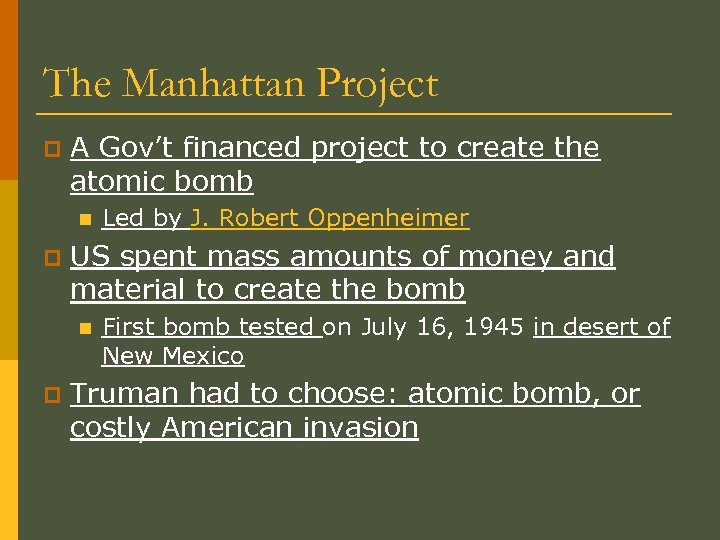 The Manhattan Project

A Gov't financed project to create the atomic bomb

Led by J. Robert Oppenheimer

US spent mass amounts of money and material to create the bomb

First bomb tested on July 16, 1945 in desert of New Mexico

Truman had to choose: atomic bomb, or costly American invasion